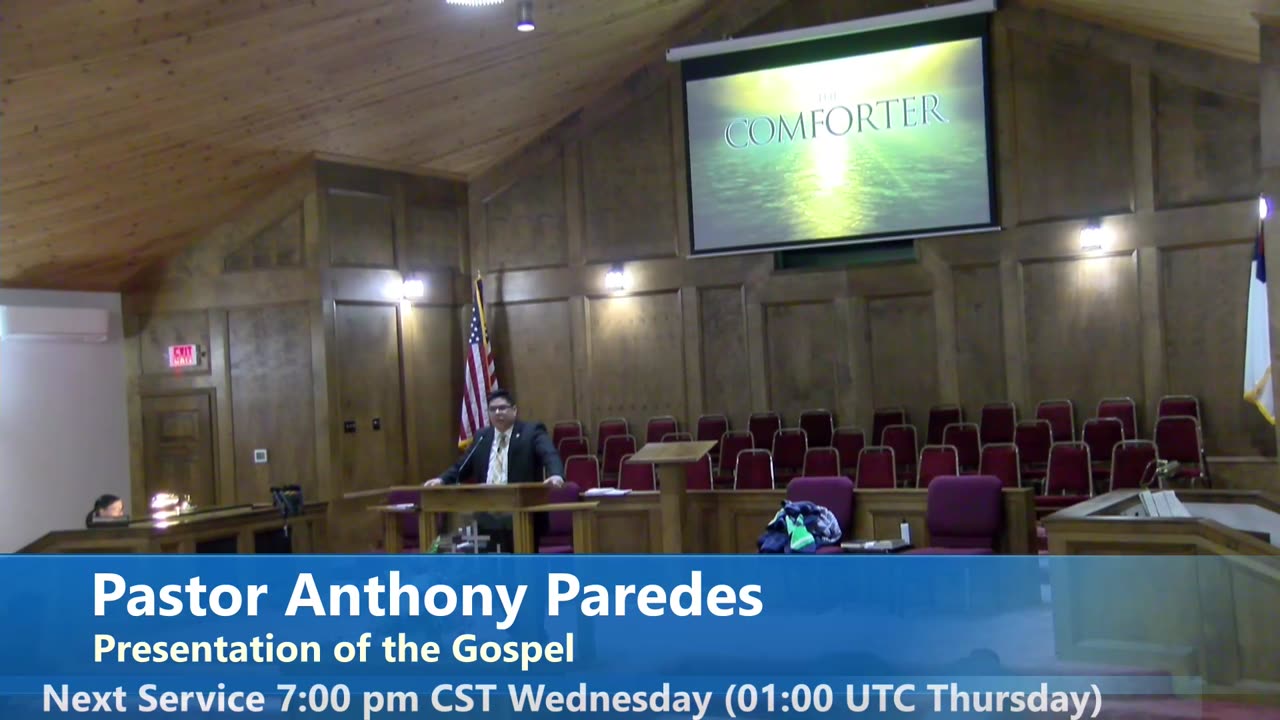 THE
COMFORTER

EXIT

Pastor Anthony Paredes
Presentation of the Gospel
Next Service 7:00 pm CST Wednesday (01:00 UTC Thursday)